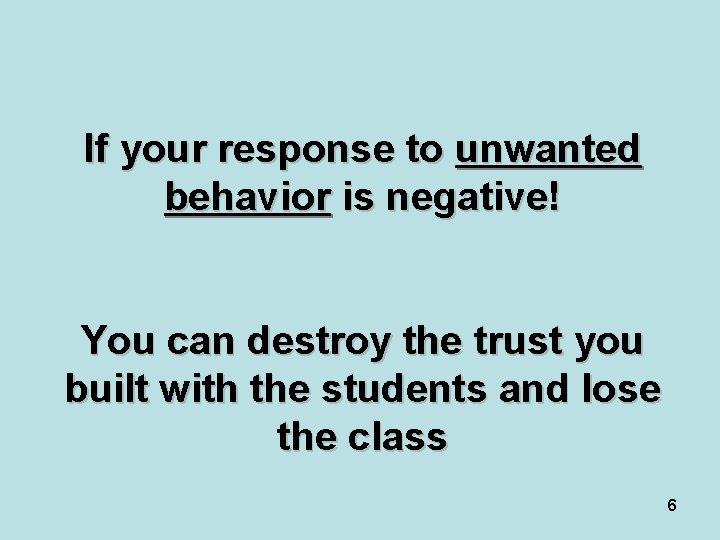 If your response to unwanted behavior is negative!

You can destroy the trust you built with the students and lose the class

6